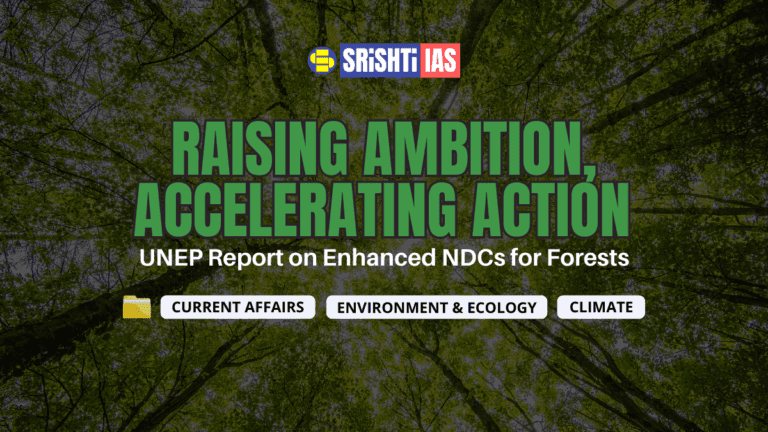 SRiSHTi IAS

RAISING AMBITION, ACCELERATING ACTION

UNEP Report on Enhanced NDCs for Forests

CURRENT AFFAIRS ENVIRONMENT & ECOLOGY CLIMATE